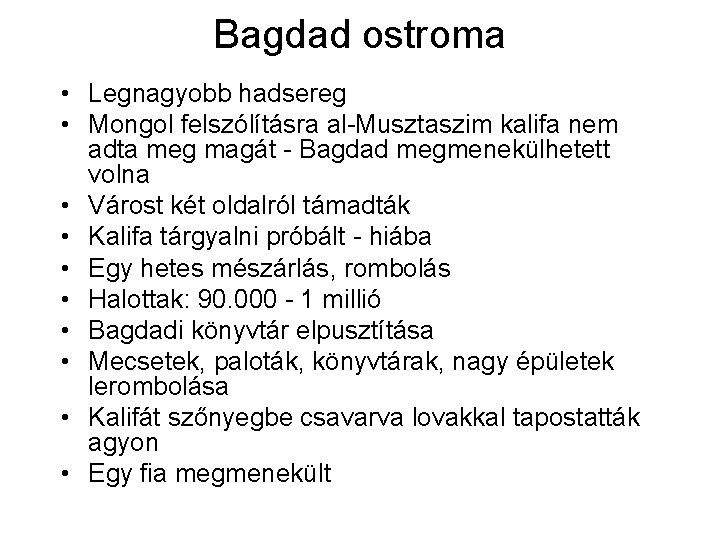 Bagdad ostroma

• Legnagyobb hadsereg
• Mongol felszólításra al-Musztaszim kalifa nem adta meg magát - Bagdad megmenekülhetett volna
• Várost két oldalról támadták
• Kalifa tárgyalni próbált - hiába
• Egy hetes mészárlás, rombolás
• Halottak: 90.000 - 1 millió
• Bagdadi könyvtár elpusztítása
• Mecsetek, paloták, könyvtárak, nagy épületek lerombolása
• Kalifát szőnyegbe csavarva lovakkal tapostatták agyon
• Egy fia megmenekült